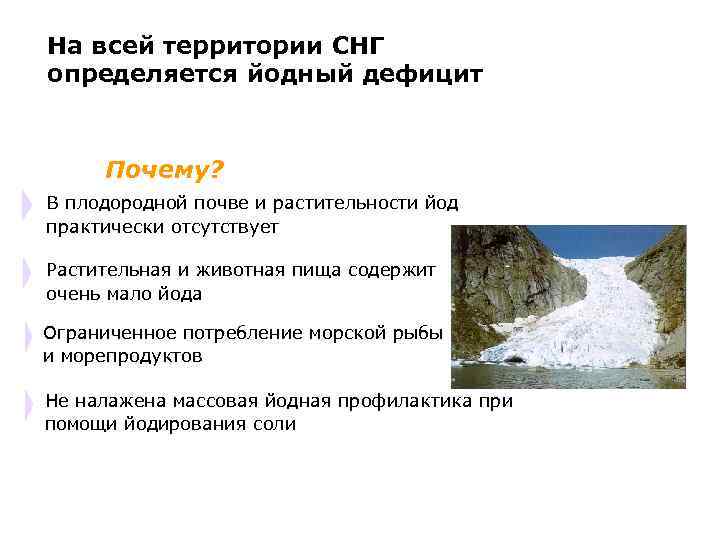 На всей территории СНГ определяется йодный дефицит

Почему?

В плодородной почве и растительности йод практически отсутствует

Растительная и животная пища содержит очень мало йода

Ограниченное потребление морской рыбы и морепродуктов

Не налажена массовая йодная профилактика при помощи йодирования соли